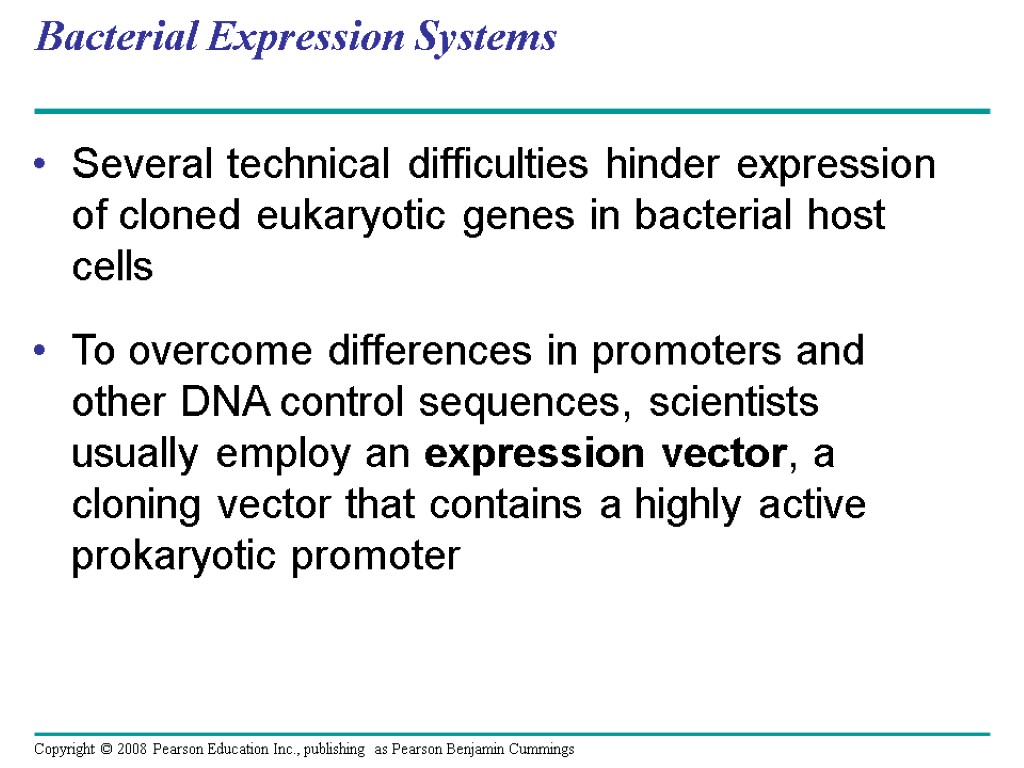 Bacterial Expression Systems

• Several technical difficulties hinder expression of cloned eukaryotic genes in bacterial host cells

• To overcome differences in promoters and other DNA control sequences, scientists usually employ an expression vector, a cloning vector that contains a highly active prokaryotic promoter

Copyright © 2008 Pearson Education Inc., publishing as Pearson Benjamin Cummings